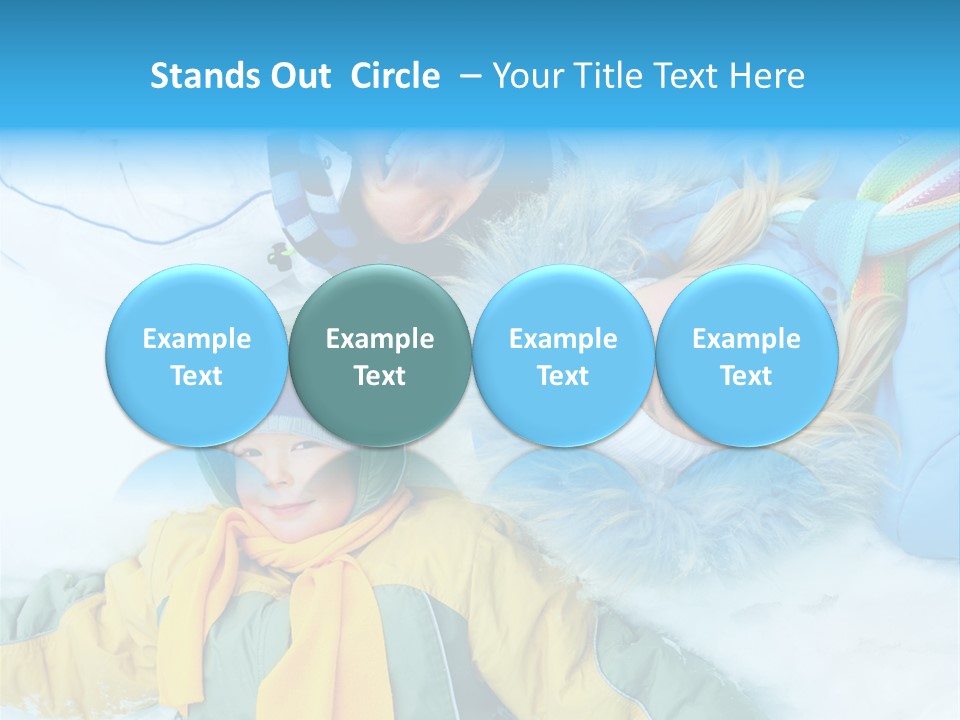 Stands Out Circle – Your Title Text Here

Example Text

Example Text

Example Text

Example Text